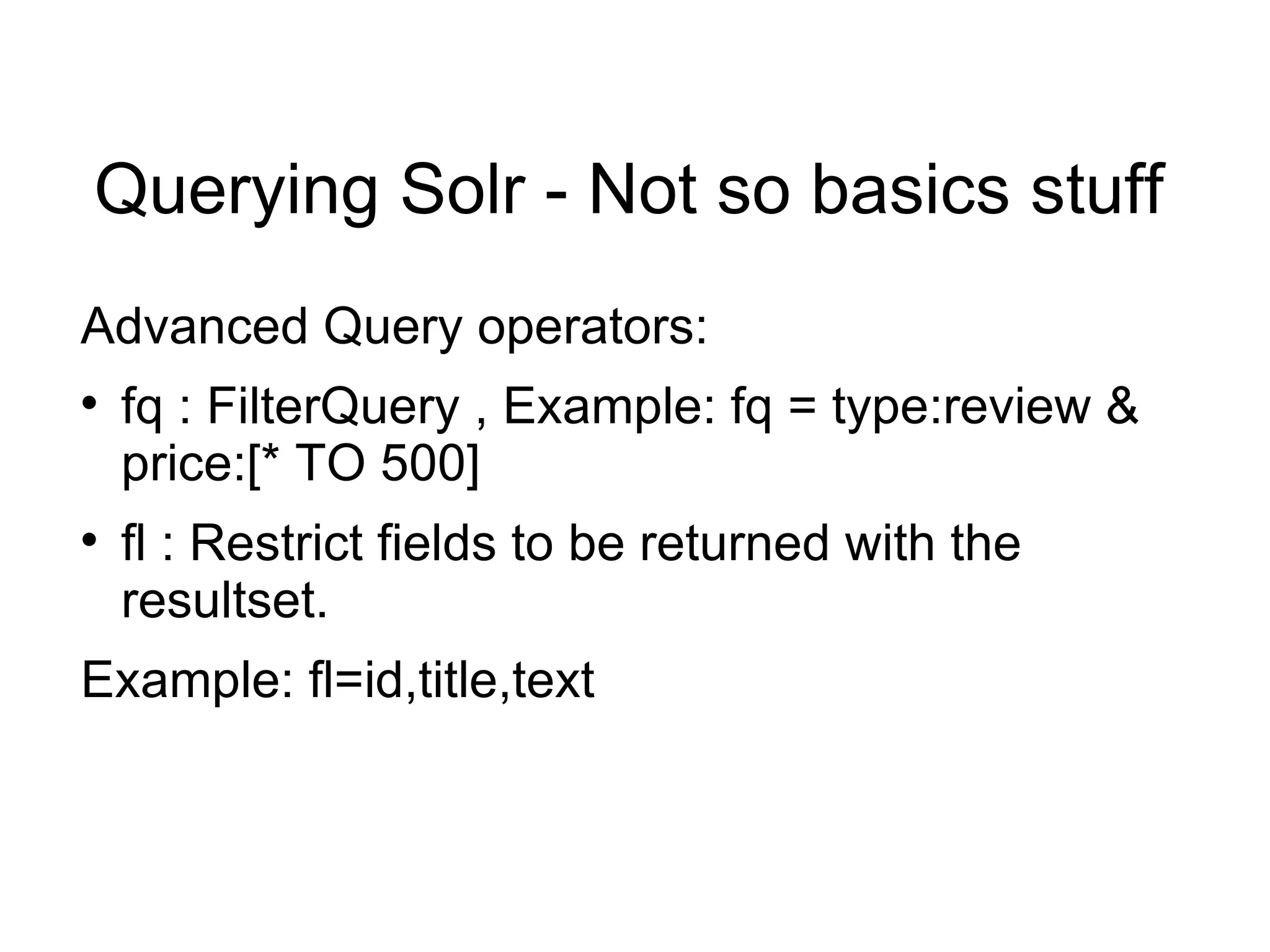 Querying Solr - Not so basics stuff

Advanced Query operators:

• fq : FilterQuery , Example: fq = type:review & price:[* TO 500]

• fl : Restrict fields to be returned with the resultset.

Example: fl=id,title,text